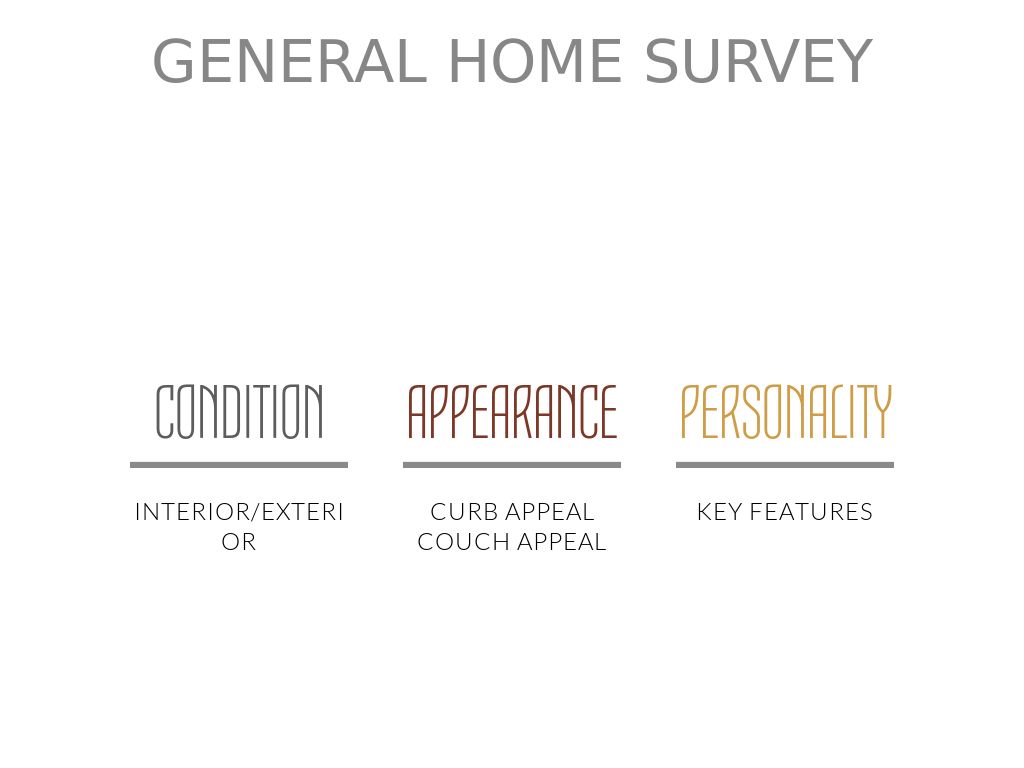 GENERAL HOME SURVEY

CONDITION

INTERIOR/EXTERIOR

APPEARANCE

CURB APPEAL
COUCH APPEAL

PERSONALITY

KEY FEATURES